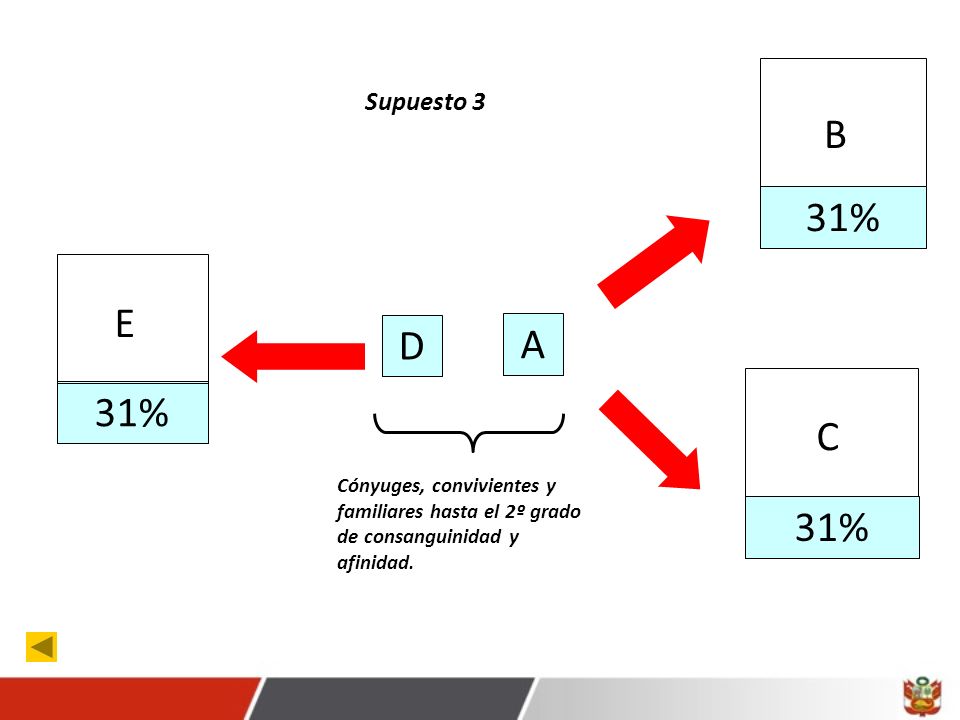 Supuesto 3

B

31%

E

31%

D

A

C

31%

Cónyuges, convivientes y familiares hasta el 2º grado de consanguinidad y afinidad.